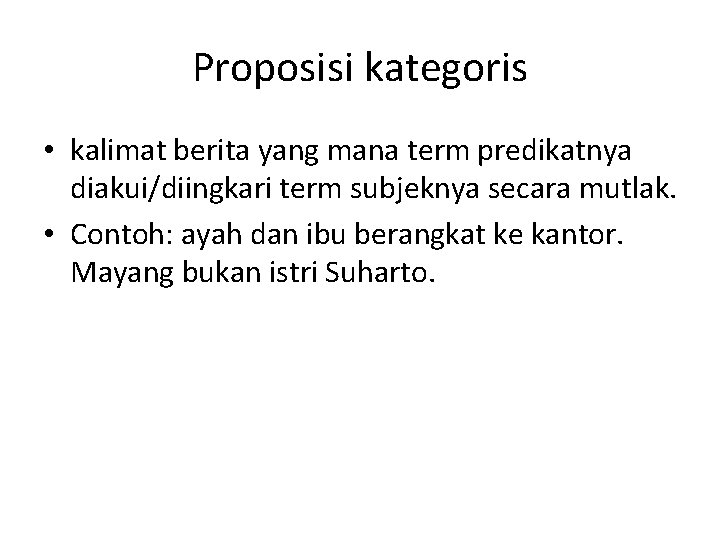 Proposisi kategoris

• kalimat berita yang mana term predikatnya diakui/diingkari term subjeknya secara mutlak.
• Contoh: ayah dan ibu berangkat ke kantor. Mayang bukan istri Suharto.